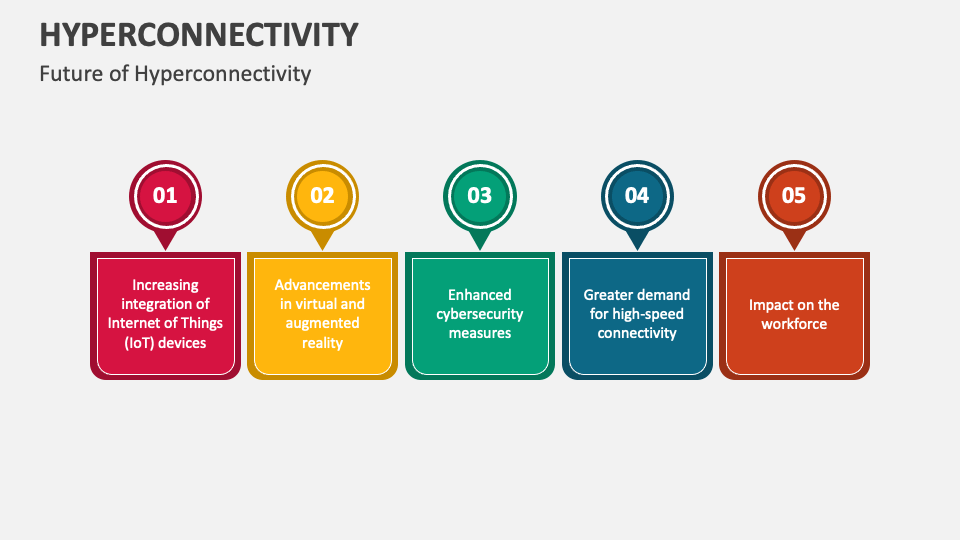 HYPERCONNECTIVITY

Future of Hyperconnectivity

01

Increasing integration of Internet of Things (IoT) devices

02

Advancements in virtual and augmented reality

03

Enhanced cybersecurity measures

04

Greater demand for high-speed connectivity

05

Impact on the workforce